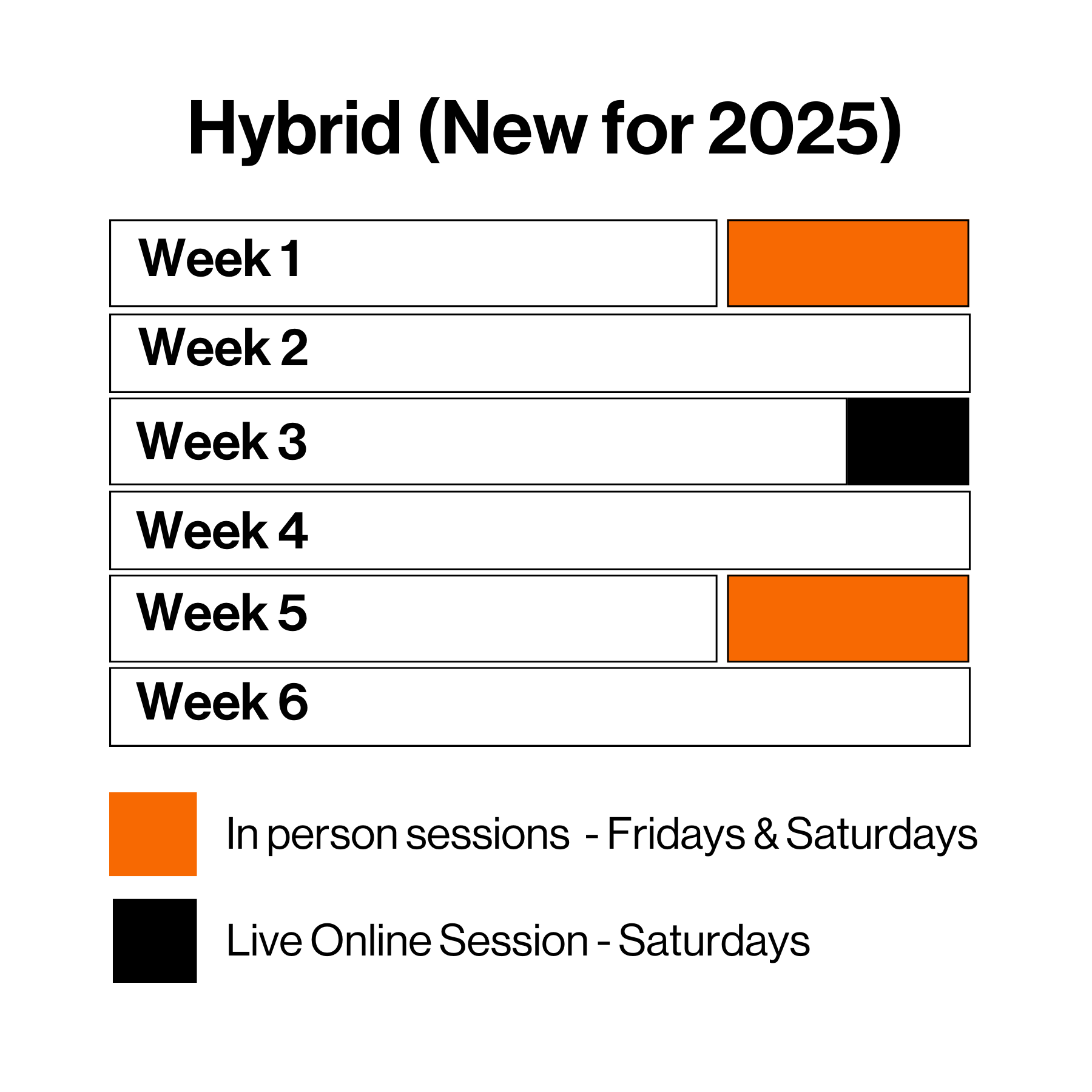 Hybrid (New for 2025)

Week 1

Week 2

Week 3

Week 4

Week 5

Week 6

In person sessions - Fridays & Saturdays

Live Online Session - Saturdays